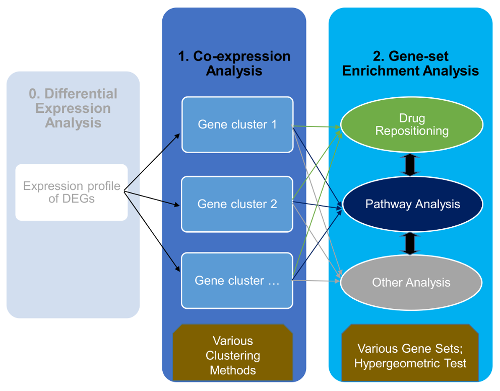 0. Differential Expression Analysis

Expression profile of DEGs

1. Co-expression Analysis

Gene cluster 1

Gene cluster 2

Gene cluster …

Various Clustering Methods

2. Gene-set Enrichment Analysis

Drug Repositioning

Pathway Analysis

Other Analysis

Various Gene Sets; Hypergeometric Test